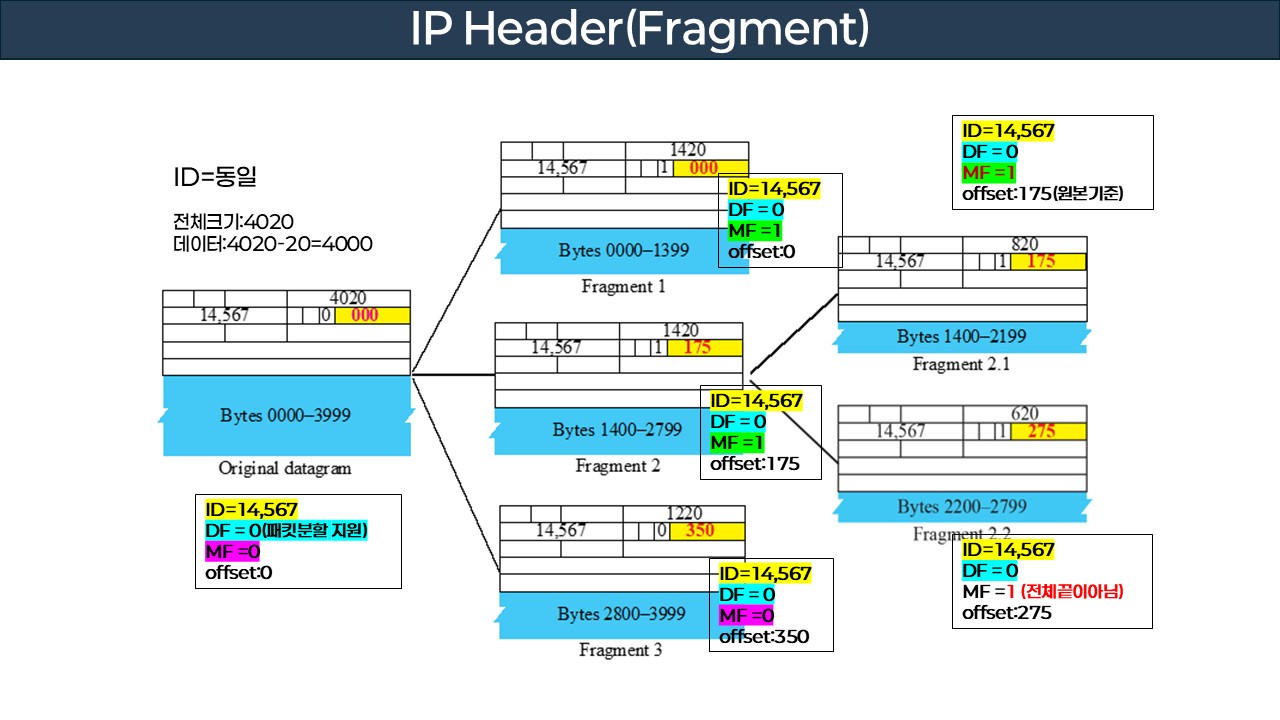 IP Header(Fragment)

ID=동일

전체크기:4020
데이터:4020-20=4000

4020
14,567 0 000

Bytes 0000–3999

Original datagram

ID=14,567
DF = 0(패킷분할 지원)
MF =0
offset:0

1420
14,567 1 000

Bytes 0000–1399

Fragment 1

ID=14,567
DF = 0
MF =1
offset:0

1420
14,567 1 175

Bytes 1400–2799

Fragment 2

ID=14,567
DF = 0
MF =1
offset:175

1220
14,567 0 350

Bytes 2800–3999

Fragment 3

ID=14,567
DF = 0
MF =0
offset:350

ID=14,567
DF = 0
MF =1
offset:175(원본기준)

820
14,567 1 175

Bytes 1400–2199

Fragment 2.1

620
14,567 1 275

Bytes 2200–2799

Fragment 2.2

ID=14,567
DF = 0
MF =1 (전체끝이아님)
offset:275